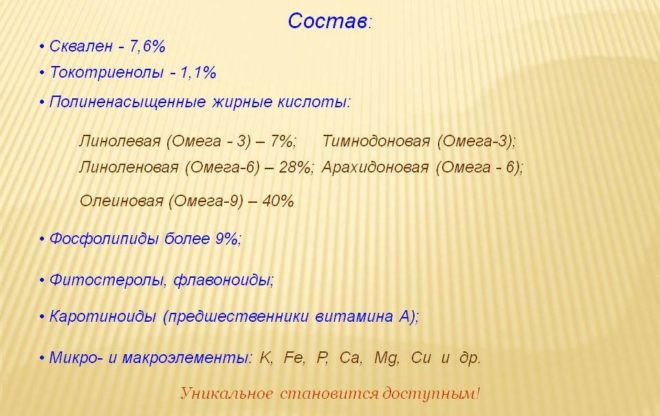 Состав:

• Сквален - 7,6%

• Токотриенолы - 1,1%

• Полиненасыщенные жирные кислоты:

Линолевая (Омега - 3) – 7%; Тимнодоновая (Омега-3);
Линоленовая (Омега-6) – 28%; Арахидоновая (Омега - 6);

Олеиновая (Омега-9) – 40%

• Фосфолипиды более 9%;

• Фитостеролы, флавоноиды;

• Каротиноиды (предшественники витамина А);

• Микро- и макроэлементы: K, Fe, P, Ca, Mg, Cu и др.

Уникальное становится доступным!